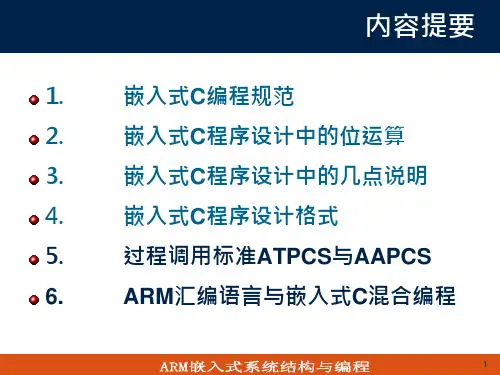 内容提要

1. 嵌入式C编程规范

2. 嵌入式C程序设计中的位运算

3. 嵌入式C程序设计中的几点说明

4. 嵌入式C程序设计格式

5. 过程调用标准ATPCS与AAPCS

6. ARM汇编语言与嵌入式C混合编程

ARM嵌入式系统结构与编程

1